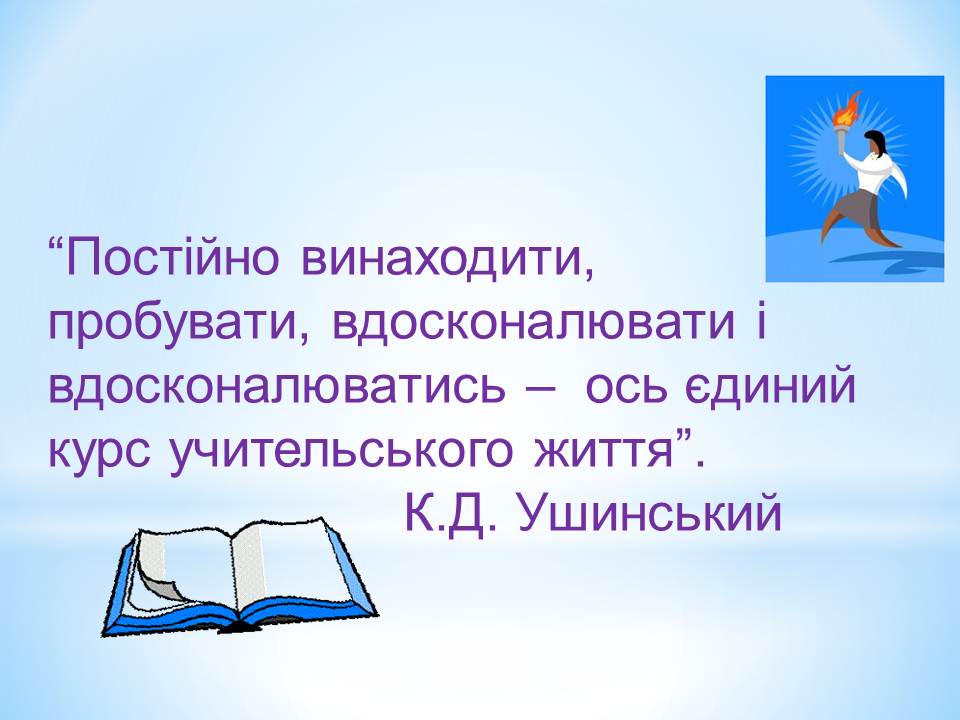 “Постійно винаходити, пробувати, вдосконалювати і вдосконалюватись – ось єдиний курс учительського життя”.

К.Д. Ушинський